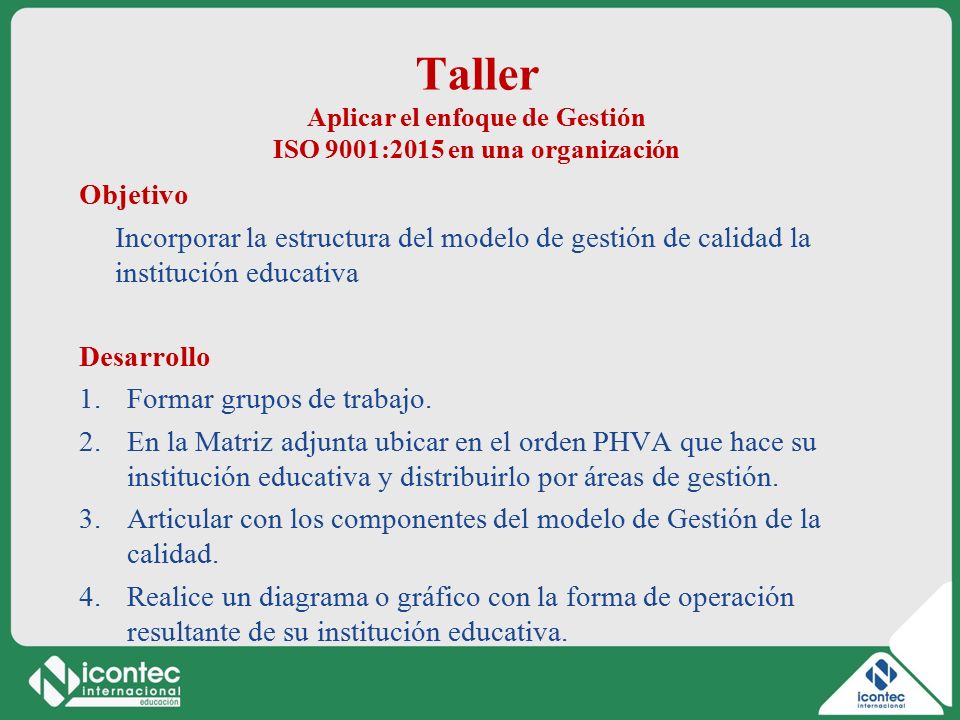 Taller
Aplicar el enfoque de Gestión
ISO 9001:2015 en una organización

Objetivo

Incorporar la estructura del modelo de gestión de calidad la institución educativa

Desarrollo

1. Formar grupos de trabajo.
2. En la Matriz adjunta ubicar en el orden PHVA que hace su institución educativa y distribuirlo por áreas de gestión.
3. Articular con los componentes del modelo de Gestión de la calidad.
4. Realice un diagrama o gráfico con la forma de operación resultante de su institución educativa.

icontec internacional educación

icontec internacional